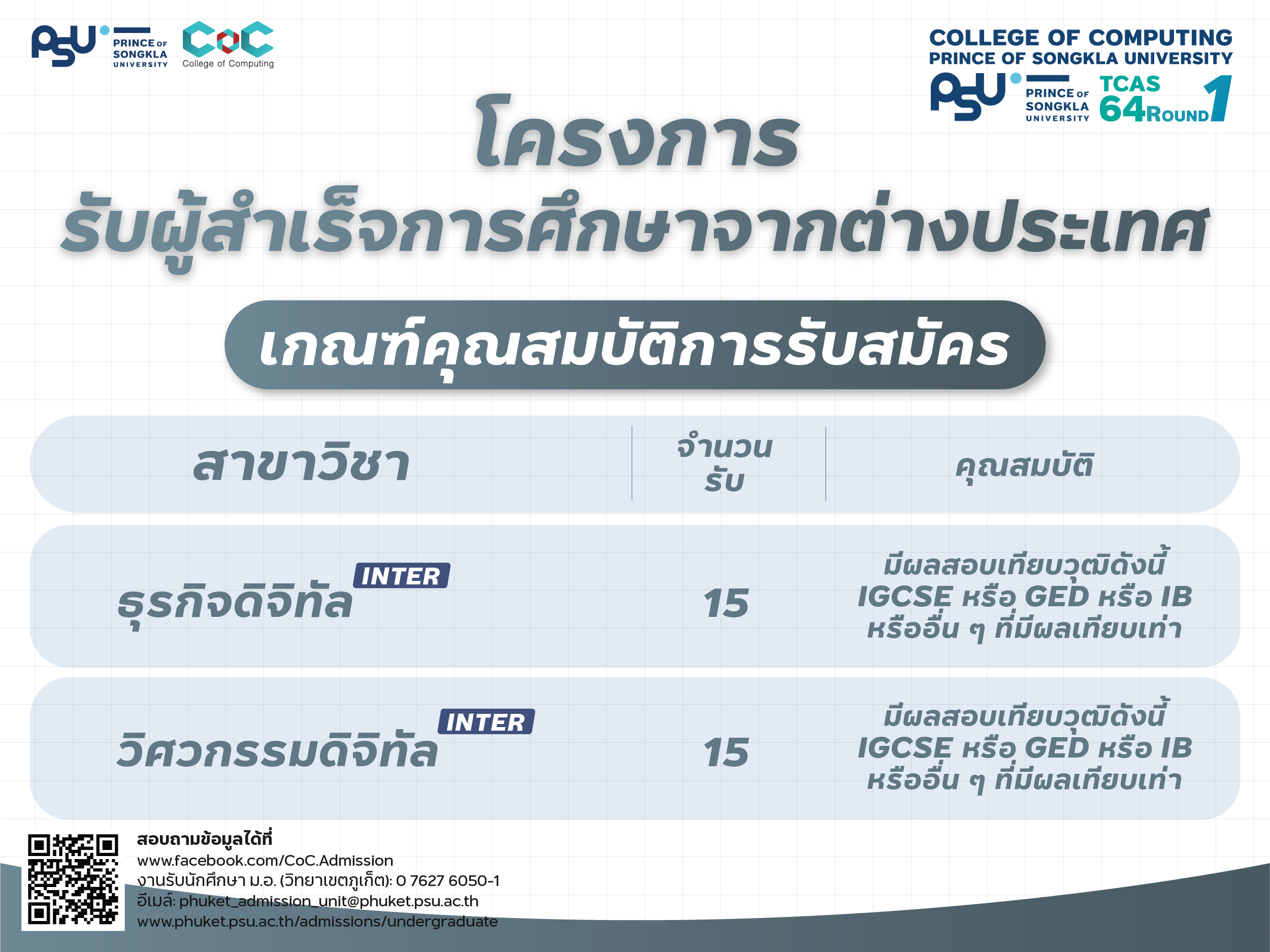 PSU PRINCE OF SONGKLA UNIVERSITY CoC College of Computing

COLLEGE OF COMPUTING
PRINCE OF SONGKLA UNIVERSITY
PSU PRINCE OF SONGKLA UNIVERSITY TCAS 64 ROUND 1

โครงการ
รับผู้สำเร็จการศึกษาจากต่างประเทศ

เกณฑ์คุณสมบัติการรับสมัคร

| สาขาวิชา | จำนวนรับ | คุณสมบัติ |
|---|---|---|
| ธุรกิจดิจิทัล INTER | 15 | มีผลสอบเทียบวุฒิดังนี้ IGCSE หรือ GED หรือ IB หรืออื่น ๆ ที่มีผลเทียบเท่า |
| วิศวกรรมดิจิทัล INTER | 15 | มีผลสอบเทียบวุฒิดังนี้ IGCSE หรือ GED หรือ IB หรืออื่น ๆ ที่มีผลเทียบเท่า |

สอบถามข้อมูลได้ที่
www.facebook.com/CoC.Admission
งานรับนักศึกษา ม.อ. (วิทยาเขตภูเก็ต): 0 7627 6050-1
อีเมล์: phuket_admission_unit@phuket.psu.ac.th
www.phuket.psu.ac.th/admissions/undergraduate